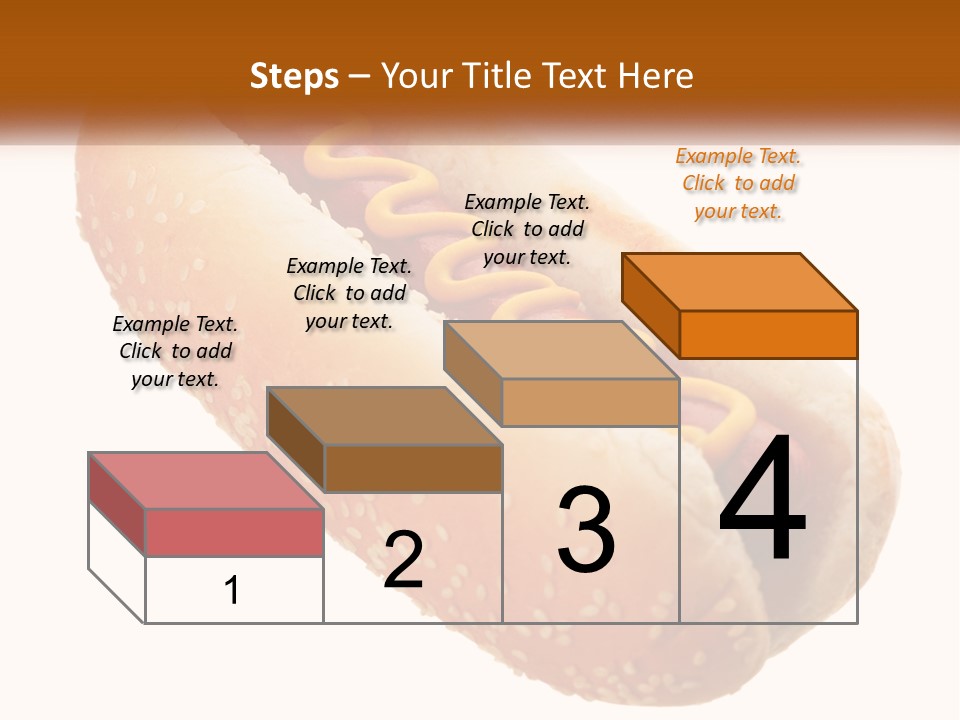 Steps – Your Title Text Here

Example Text. Click to add your text.

Example Text. Click to add your text.

Example Text. Click to add your text.

Example Text. Click to add your text.

1

2

3

4